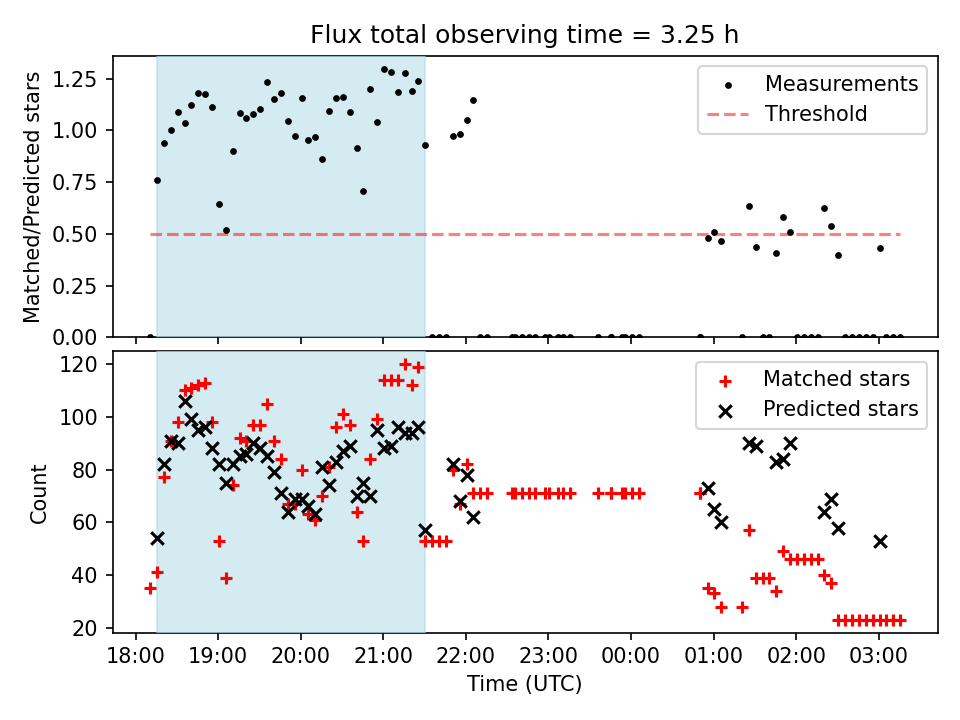 Flux total observing time = 3.25 h

Matched/Predicted stars

1.25
1.00
0.75
0.50
0.25
0.00

Measurements
Threshold

Count

120
100
80
60
40
20

Matched stars
Predicted stars

18:00 19:00 20:00 21:00 22:00 23:00 00:00 01:00 02:00 03:00

Time (UTC)